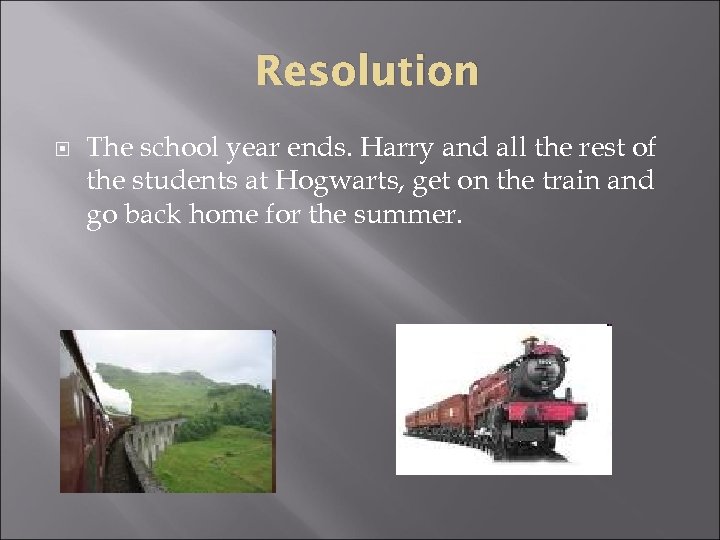 Resolution

The school year ends. Harry and all the rest of the students at Hogwarts, get on the train and go back home for the summer.